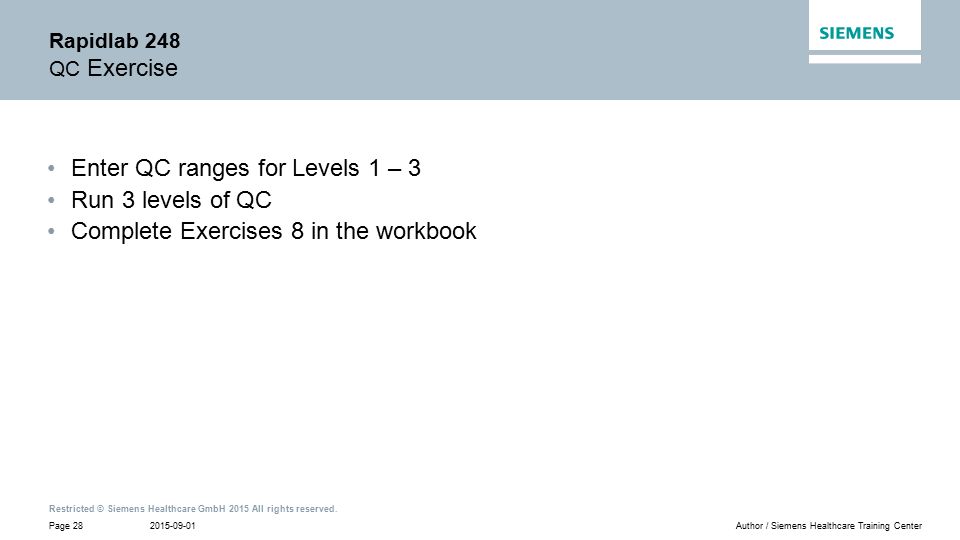 Rapidlab 248
QC Exercise

SIEMENS

• Enter QC ranges for Levels 1 – 3
• Run 3 levels of QC
• Complete Exercises 8 in the workbook

Restricted © Siemens Healthcare GmbH 2015 All rights reserved.

Page 28 2015-09-01 Author / Siemens Healthcare Training Center